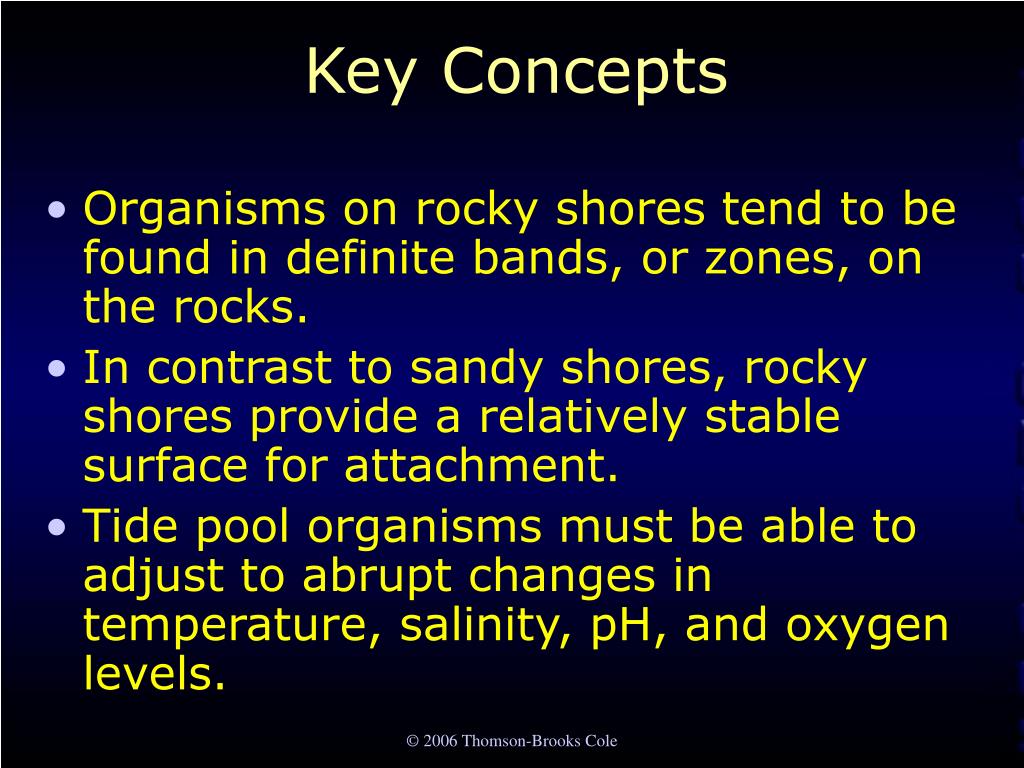 Key Concepts

• Organisms on rocky shores tend to be found in definite bands, or zones, on the rocks.
• In contrast to sandy shores, rocky shores provide a relatively stable surface for attachment.
• Tide pool organisms must be able to adjust to abrupt changes in temperature, salinity, pH, and oxygen levels.

© 2006 Thomson-Brooks Cole